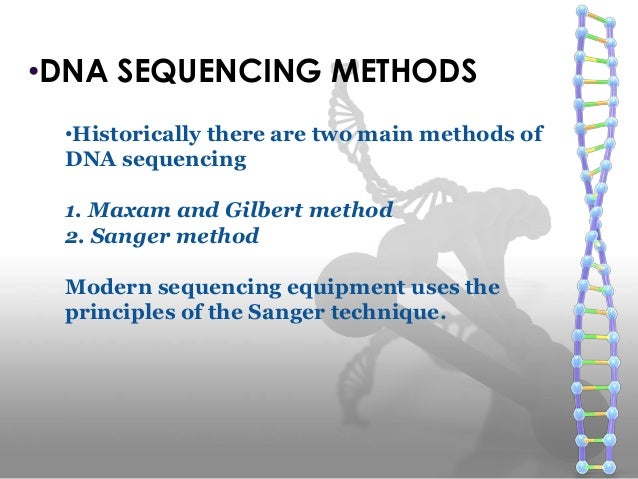 •DNA SEQUENCING METHODS

•Historically there are two main methods of DNA sequencing

1. Maxam and Gilbert method
2. Sanger method

Modern sequencing equipment uses the principles of the Sanger technique.